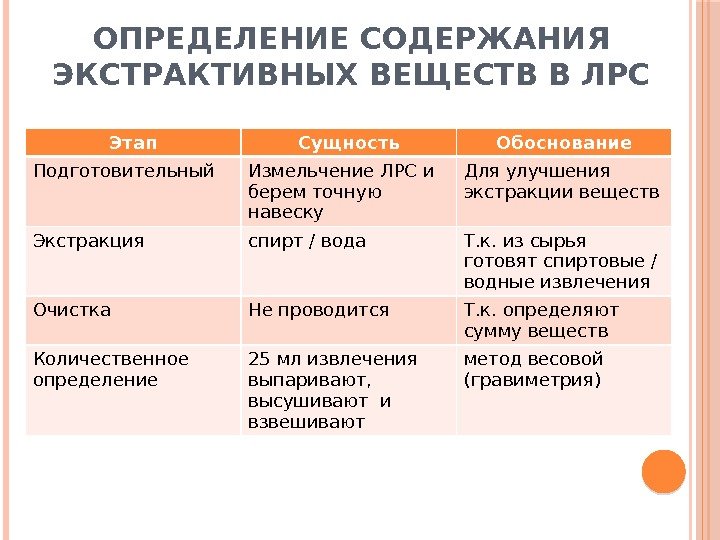 ОПРЕДЕЛЕНИЕ СОДЕРЖАНИЯ ЭКСТРАКТИВНЫХ ВЕЩЕСТВ В ЛРС

| Этап | Сущность | Обоснование |
|---|---|---|
| Подготовительный | Измельчение ЛРС и берем точную навеску | Для улучшения экстракции веществ |
| Экстракция | спирт / вода | Т.к. из сырья готовят спиртовые / водные извлечения |
| Очистка | Не проводится | Т.к. определяют сумму веществ |
| Количественное определение | 25 мл извлечения выпаривают, высушивают и взвешивают | метод весовой (гравиметрия) |